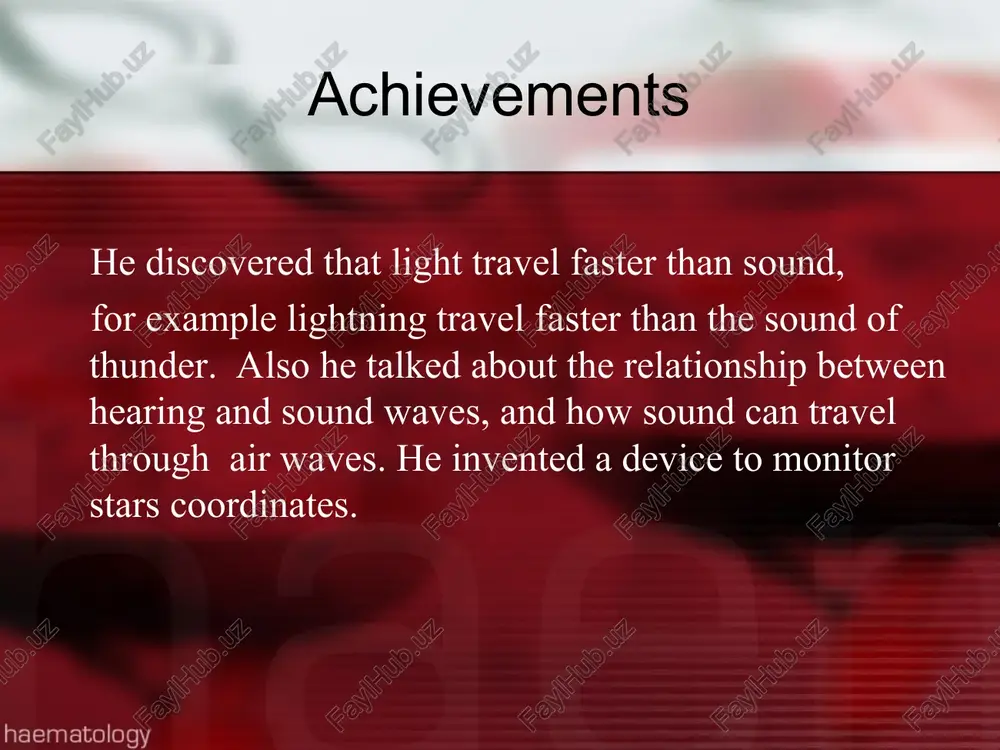 Achievements

He discovered that light travel faster than sound, for example lightning travel faster than the sound of thunder. Also he talked about the relationship between hearing and sound waves, and how sound can travel through air waves. He invented a device to monitor stars coordinates.

haematology

FaylHub.uz